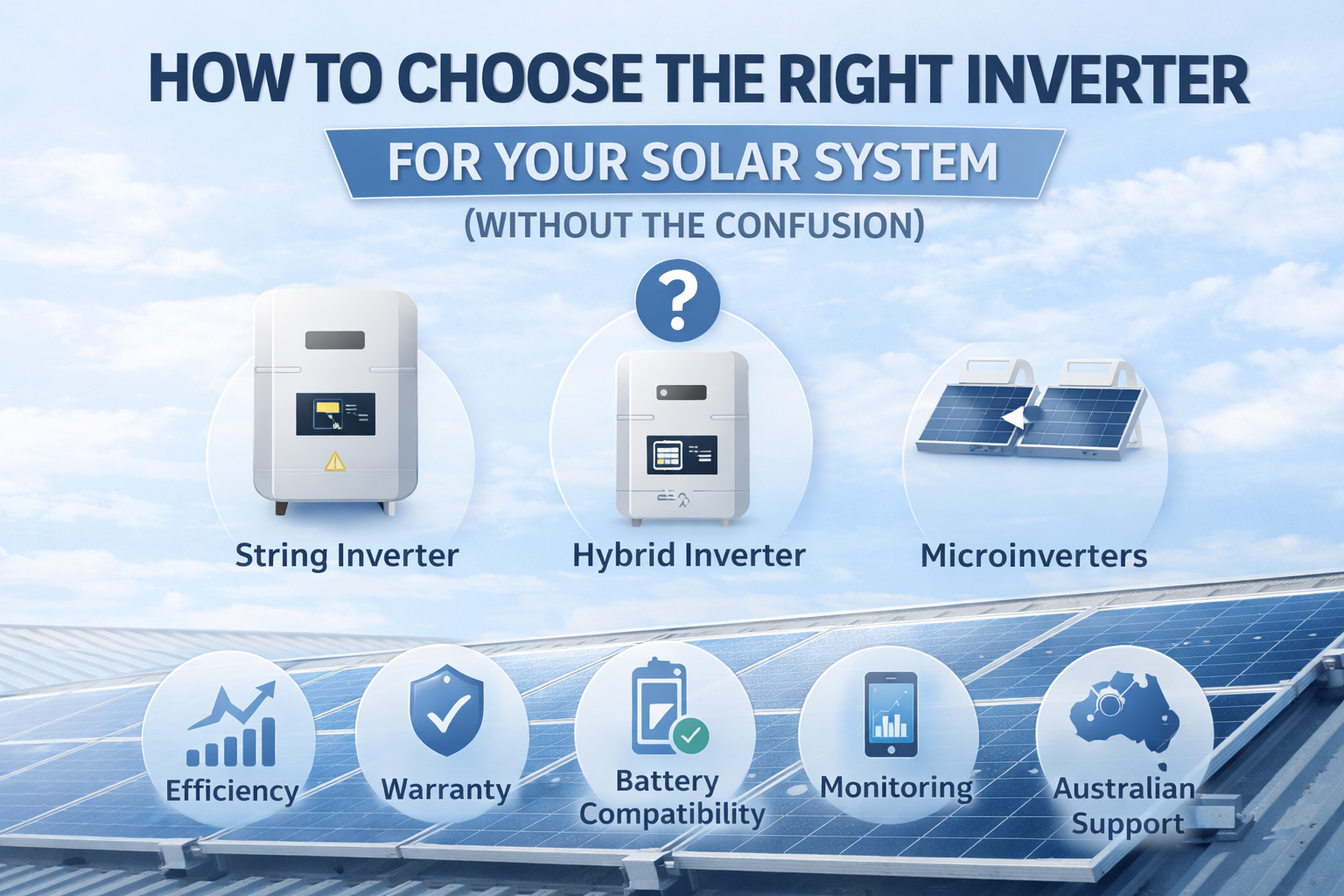 HOW TO CHOOSE THE RIGHT INVERTER

FOR YOUR SOLAR SYSTEM

(WITHOUT THE CONFUSION)

?

String Inverter

Hybrid Inverter

Microinverters

Efficiency

Warranty

Battery Compatibility

Monitoring

Australian Support